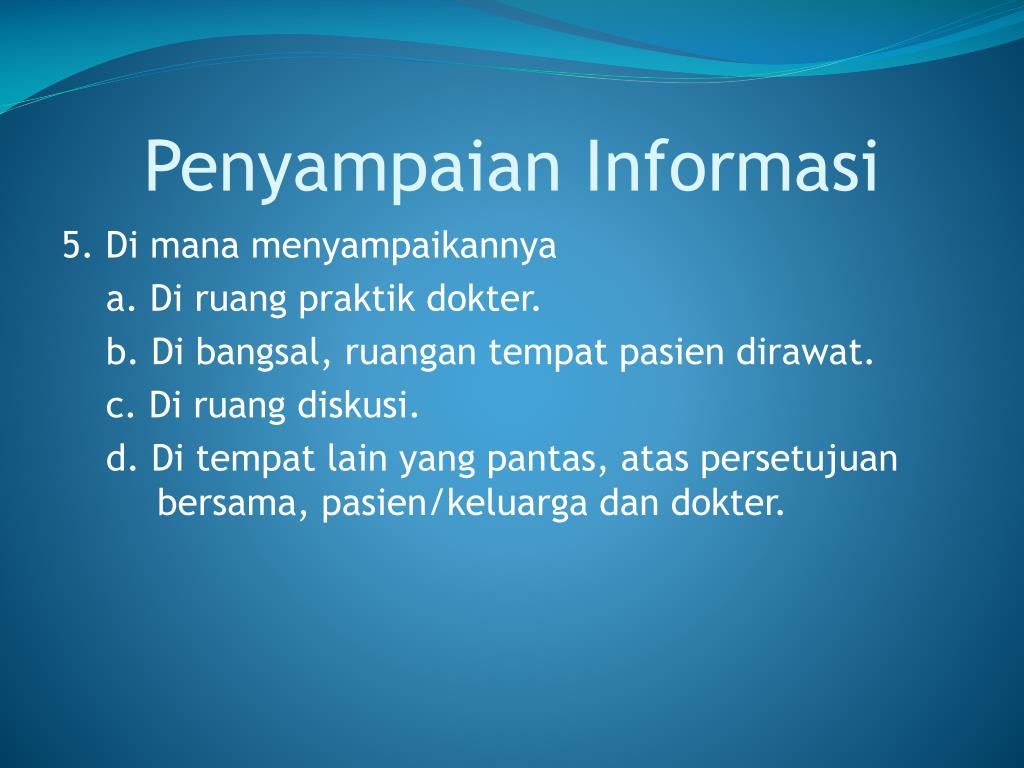 Penyampaian Informasi

5. Di mana menyampaikannya

a. Di ruang praktik dokter.

b. Di bangsal, ruangan tempat pasien dirawat.

c. Di ruang diskusi.

d. Di tempat lain yang pantas, atas persetujuan bersama, pasien/keluarga dan dokter.